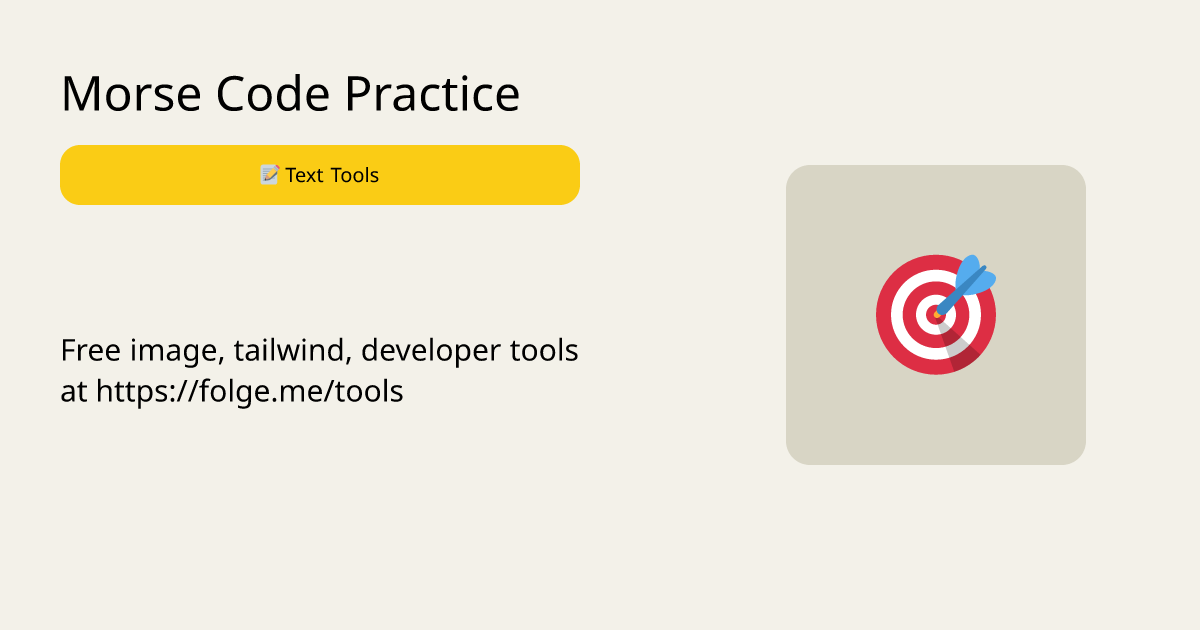 Morse Code Practice

📝 Text Tools

Free image, tailwind, developer tools at https://folge.me/tools